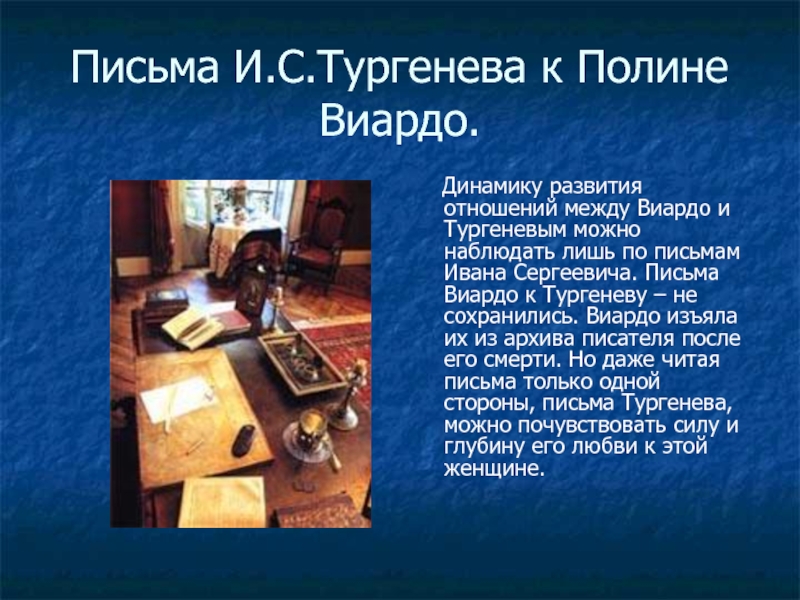 Письма И.С.Тургенева к Полине Виардо.

Динамику развития отношений между Виардо и Тургеневым можно наблюдать лишь по письмам Ивана Сергеевича. Письма Виардо к Тургеневу – не сохранились. Виардо изъяла их из архива писателя после его смерти. Но даже читая письма только одной стороны, письма Тургенева, можно почувствовать силу и глубину его любви к этой женщине.